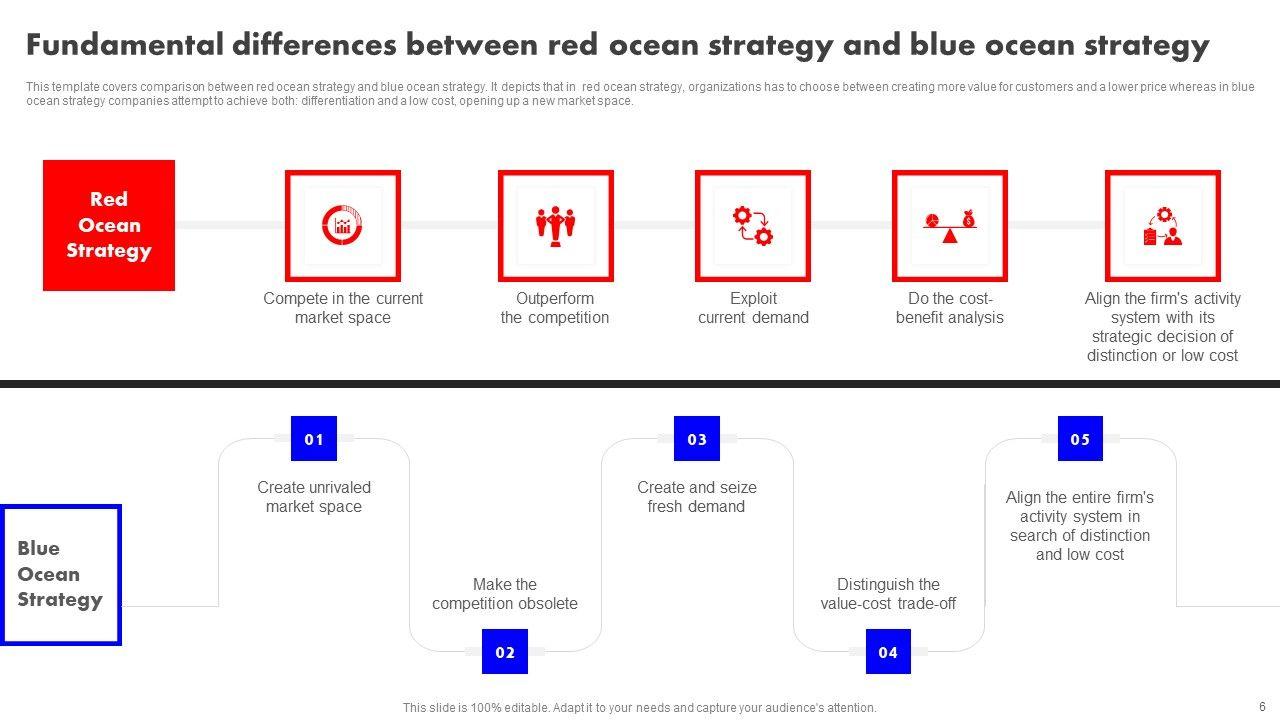 Fundamental differences between red ocean strategy and blue ocean strategy

This template covers comparison between red ocean strategy and blue ocean strategy. It depicts that in red ocean strategy, organizations has to choose between creating more value for customers and a lower price whereas in blue ocean strategy companies attempt to achieve both: differentiation and a low cost, opening up a new market space.

Red Ocean Strategy

Compete in the current market space

Outperform the competition

Exploit current demand

Do the cost-benefit analysis

Align the firm's activity system with its strategic decision of distinction or low cost

Blue Ocean Strategy

01

Create unrivaled market space

02

Make the competition obsolete

03

Create and seize fresh demand

04

Distinguish the value-cost trade-off

05

Align the entire firm's activity system in search of distinction and low cost

This slide is 100% editable. Adapt it to your needs and capture your audience's attention.

6